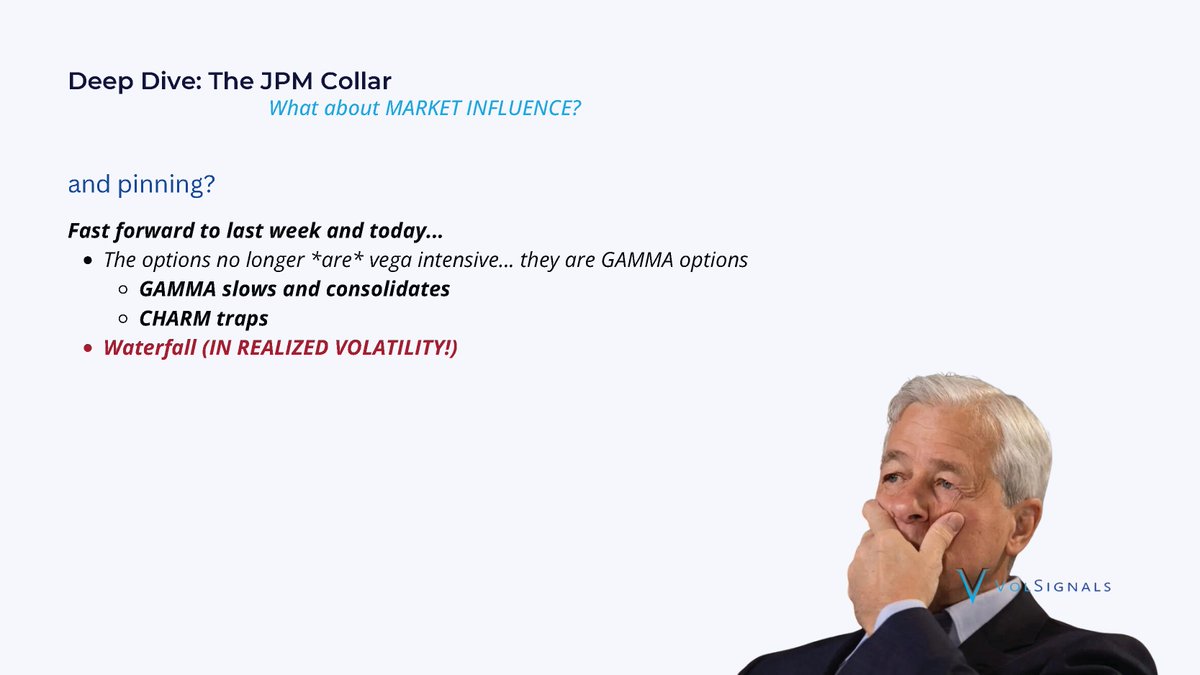 Deep Dive: The JPM Collar

What about MARKET INFLUENCE?

and pinning?

Fast forward to last week and today...

- The options no longer \*are\* vega intensive... they are GAMMA options
  - GAMMA slows and consolidates
  - CHARM traps
- Waterfall (IN REALIZED VOLATILITY!)

VOLSIGNALS